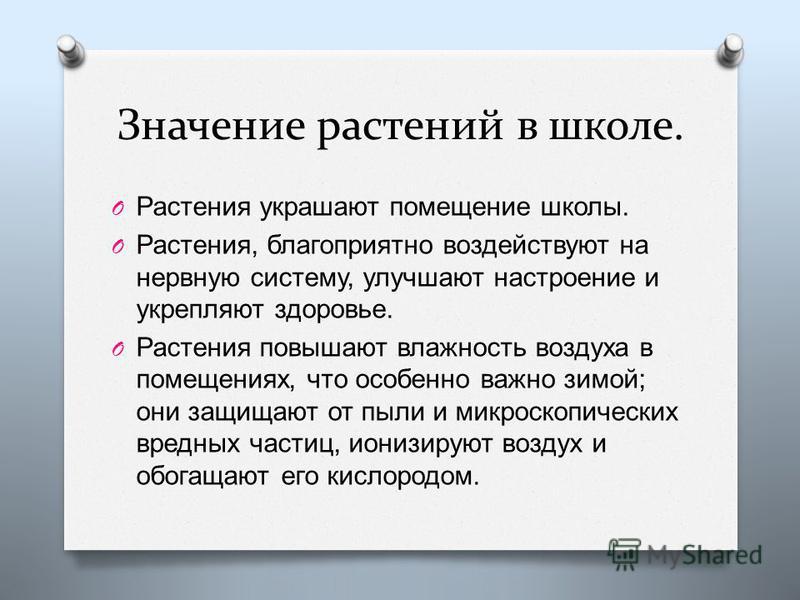 Значение растений в школе.

O Растения украшают помещение школы.

O Растения, благоприятно воздействуют на нервную систему, улучшают настроение и укрепляют здоровье.

O Растения повышают влажность воздуха в помещениях, что особенно важно зимой; они защищают от пыли и микроскопических вредных частиц, ионизируют воздух и обогащают его кислородом.

MyShared